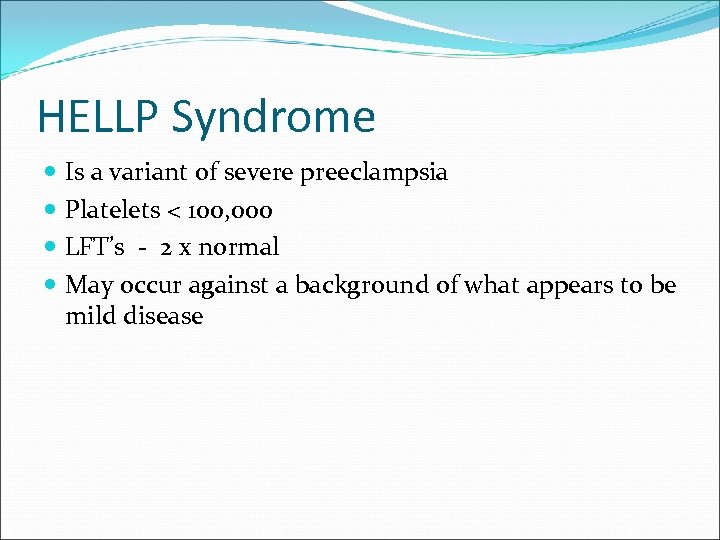 HELLP Syndrome

- Is a variant of severe preeclampsia
- Platelets < 100,000
- LFT's - 2 x normal
- May occur against a background of what appears to be mild disease